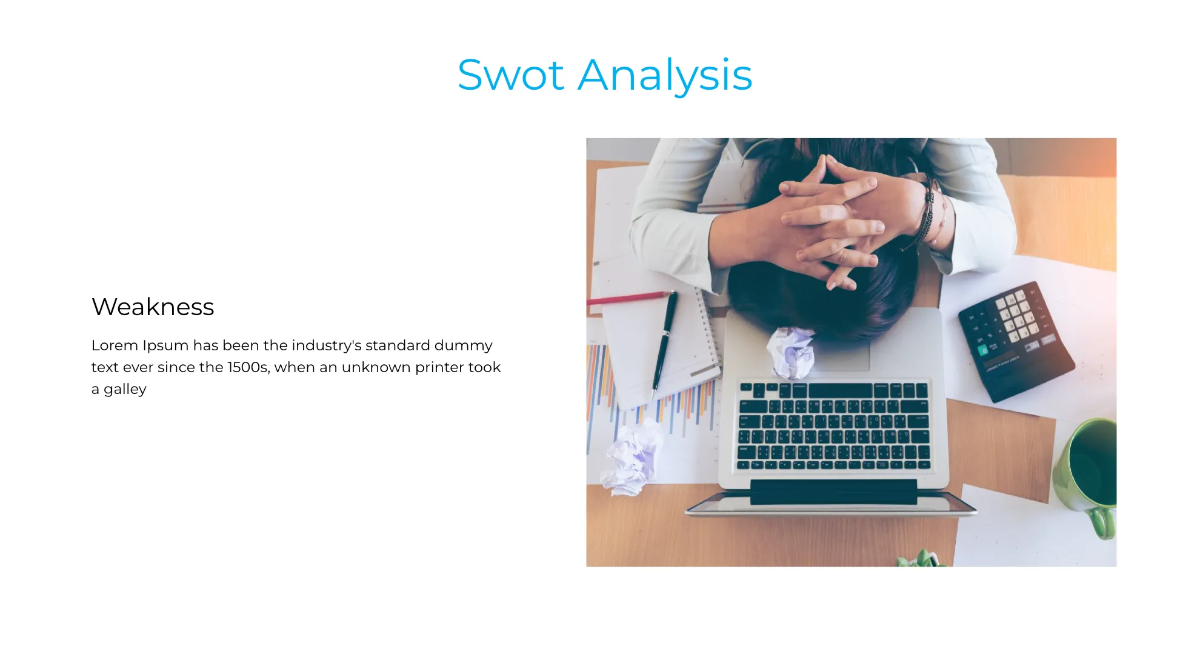 Swot Analysis

Weakness

Lorem Ipsum has been the industry's standard dummy text ever since the 1500s, when an unknown printer took a galley